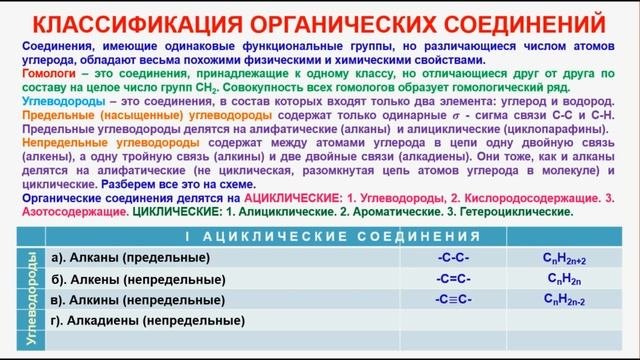 КЛАССИФИКАЦИЯ ОРГАНИЧЕСКИХ СОЕДИНЕНИЙ

Соединения, имеющие одинаковые функциональные группы, но различающиеся числом атомов углерода, обладают весьма похожими физическими и химическими свойствами.
Гомологи – это соединения, принадлежащие к одному классу, но отличающиеся друг от друга по составу на целое число групп $CH_2$. Совокупность всех гомологов образует гомологический ряд.
Углеводороды – это соединения, в состав которых входят только два элемента: углерод и водород.
Предельные (насыщенные) углеводороды содержат только одинарные $\sigma$ - сигма связи С-С и С-Н. Предельные углеводороды делятся на алифатические (алканы) и алициклические (циклопарафины).
Непредельные углеводороды содержат между атомами углерода в цепи одну двойную связь (алкены), а одну тройную связь (алкины) и две двойные связи (алкадиены). Они тоже, как и алканы делятся на алифатические (не циклическая, разомкнутая цепь атомов углерода в молекуле) и циклические. Разберем все это на схеме.
Органические соединения делятся на АЦИКЛИЧЕСКИЕ: 1. Углеводороды, 2. Кислородосодержащие. 3. Азотосодержащие. ЦИКЛИЧЕСКИЕ: 1. Алициклические. 2. Ароматические. 3. Гетероциклические.

| | I АЦИКЛИЧЕСКИЕ СОЕДИНЕНИЯ | | |
|---|---|---|---|
| Углеводороды | а). Алканы (предельные) | -С-С- | $C_nH_{2n+2}$ |
| | б). Алкены (непредельные) | -С=С- | $C_nH_{2n}$ |
| | в). Алкины (непредельные) | -С≡С- | $C_nH_{2n-2}$ |
| | г). Алкадиены (непредельные) | | |
| | | | |